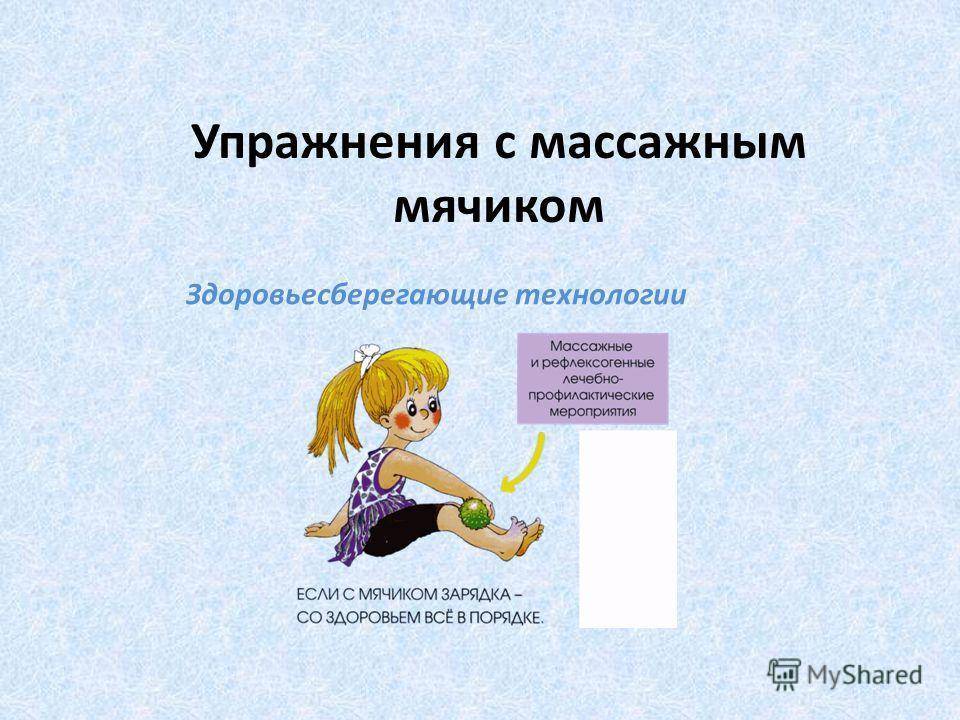 Упражнения с массажным мячиком

Здоровьесберегающие технологии

Массажные и рефлексогенные лечебно-профилактические мероприятия

ЕСЛИ С МЯЧИКОМ ЗАРЯДКА – СО ЗДОРОВЬЕМ ВСЁ В ПОРЯДКЕ.

MyShared